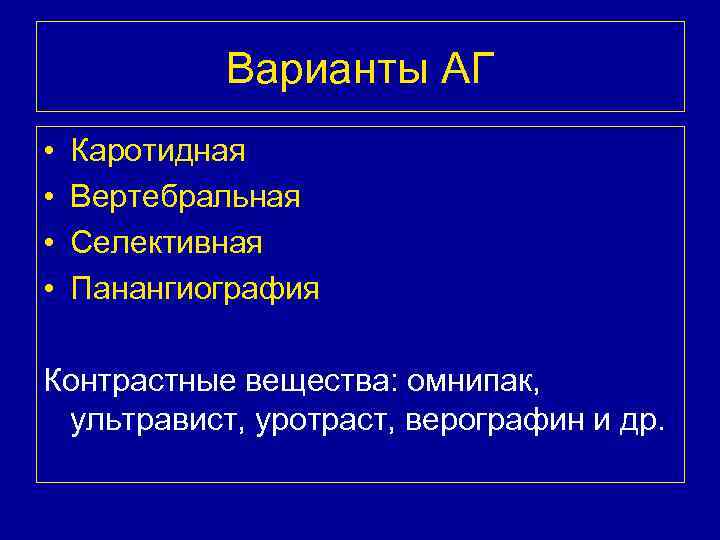 Варианты АГ

• Каротидная
• Вертебральная
• Селективная
• Панангиография

Контрастные вещества: омнипак, ультравист, уротраст, верографин и др.